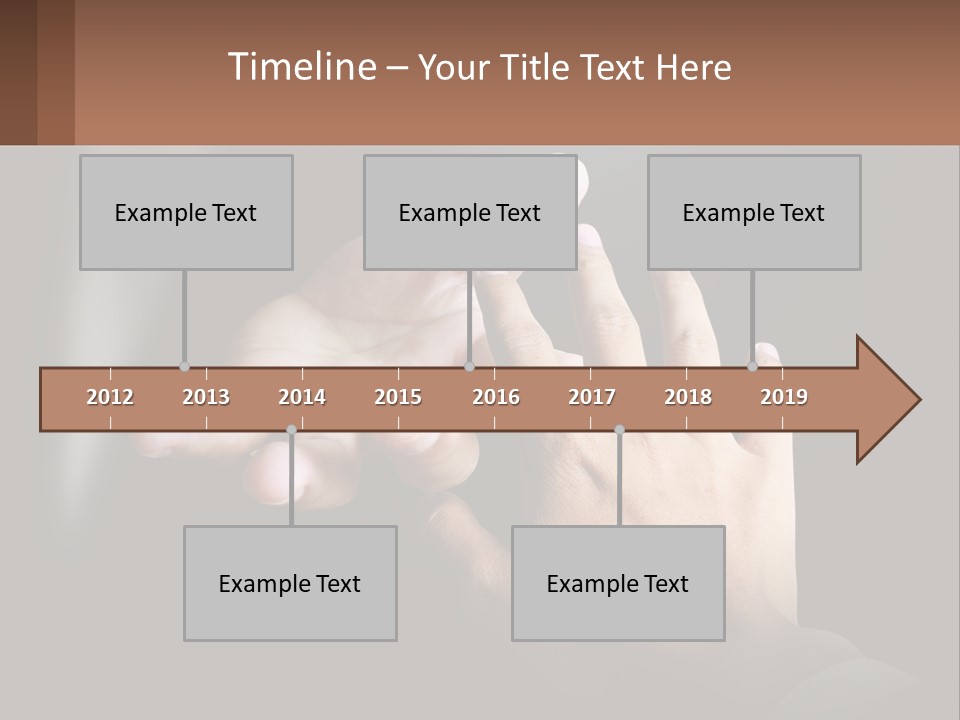 Timeline – Your Title Text Here

Example Text

Example Text

Example Text

2012 2013 2014 2015 2016 2017 2018 2019

Example Text

Example Text